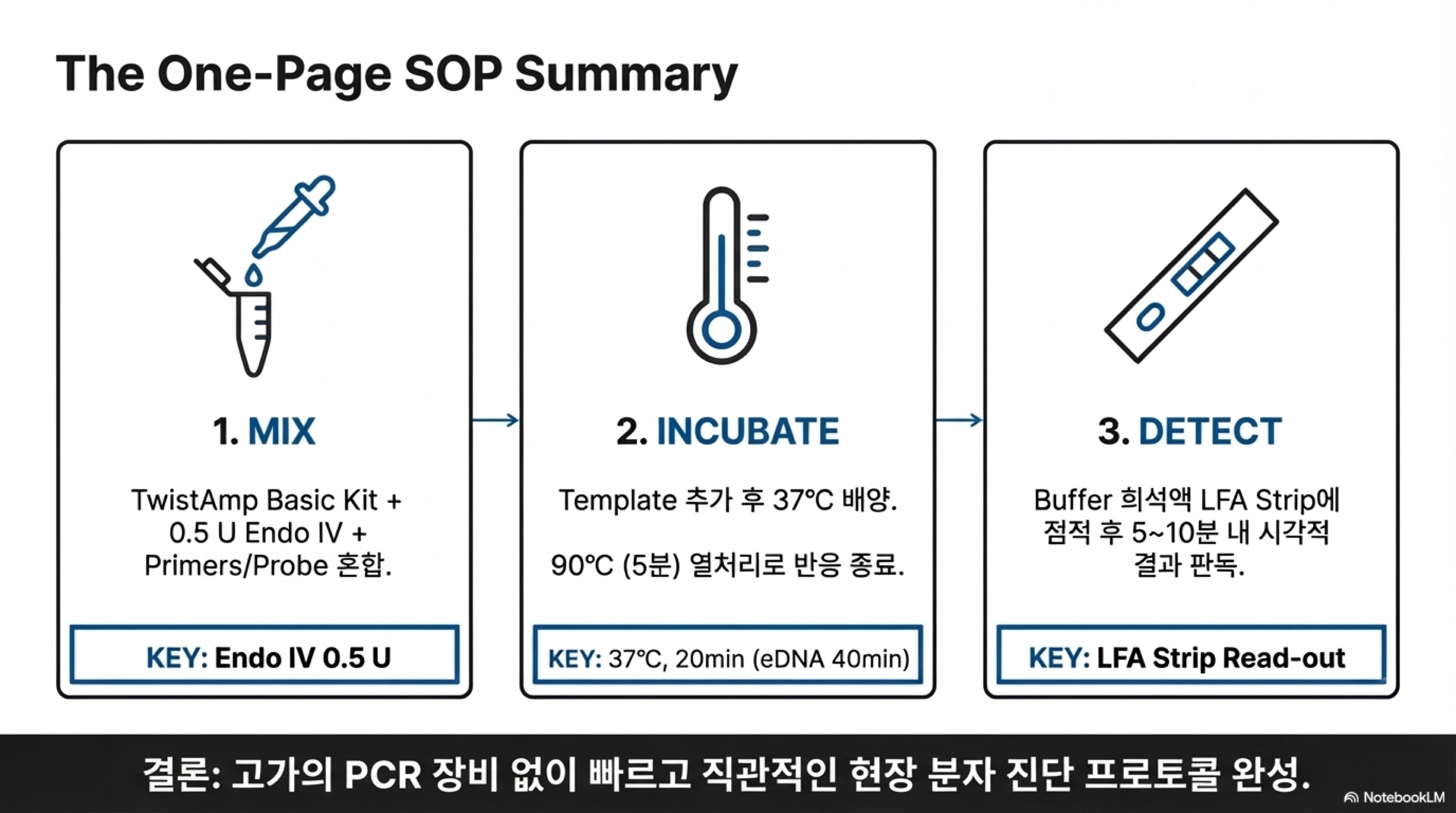 The One-Page SOP Summary

1. MIX

TwistAmp Basic Kit + 0.5 U Endo IV + Primers/Probe 혼합.

KEY: Endo IV 0.5 U

2. INCUBATE

Template 추가 후 37°C 배양.

90°C (5분) 열처리로 반응 종료.

KEY: 37°C, 20min (eDNA 40min)

3. DETECT

Buffer 희석액 LFA Strip에 점적 후 5~10분 내 시각적 결과 판독.

KEY: LFA Strip Read-out

결론: 고가의 PCR 장비 없이 빠르고 직관적인 현장 분자 진단 프로토콜 완성.

NotebookLM